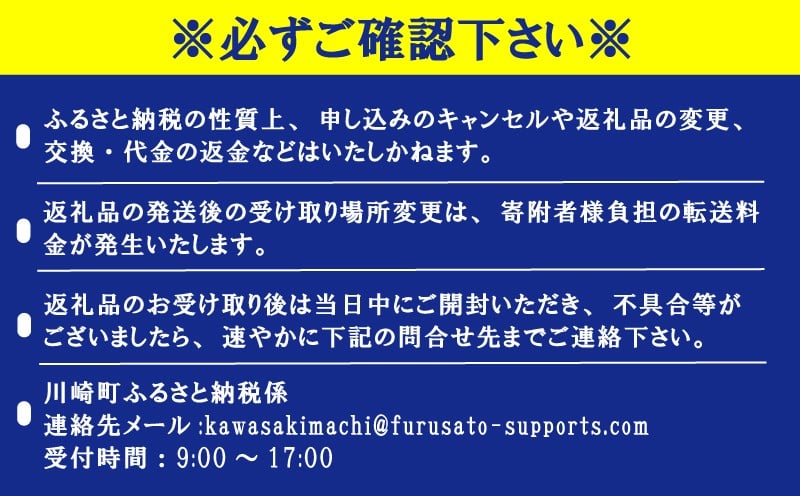 ※必ずご確認下さい※

ふるさと納税の性質上、申し込みのキャンセルや返礼品の変更、交換・代金の返金などはいたしかねます。

返礼品の発送後の受け取り場所変更は、寄附者様負担の転送料金が発生いたします。

返礼品のお受け取り後は当日中にご開封いただき、不具合等がございましたら、速やかに下記の問合せ先までご連絡下さい。

川崎町ふるさと納税係
連絡先メール:kawasakimachi@furusato-supports.com
受付時間：9:00 ～ 17:00